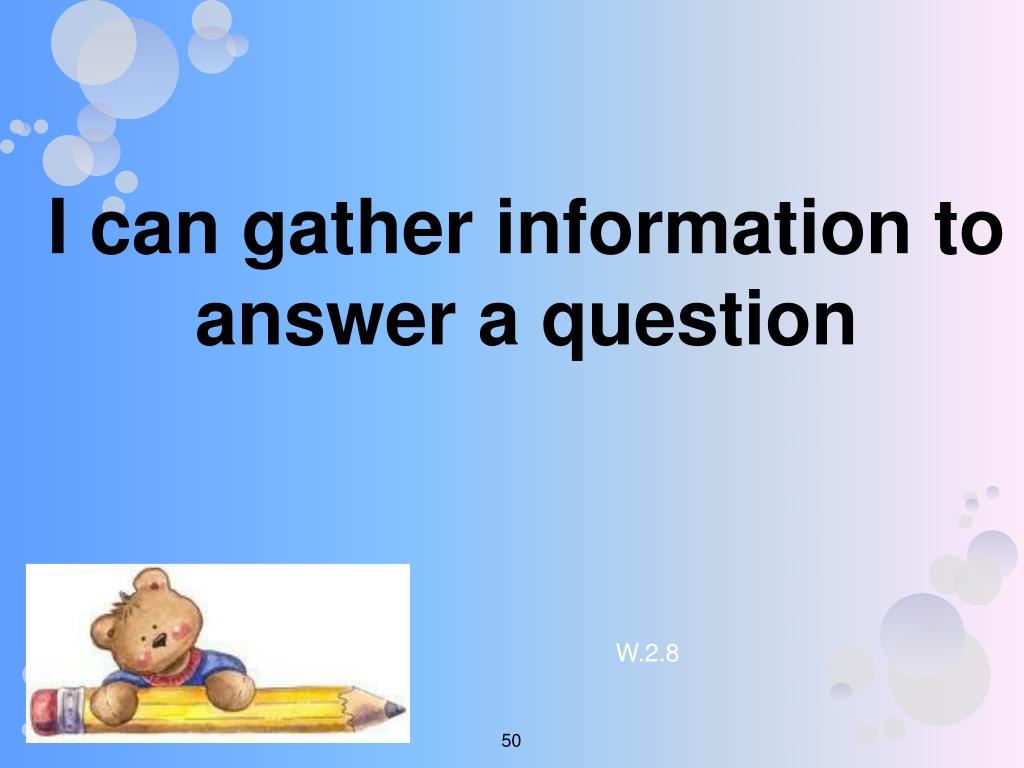 I can gather information to answer a question

W.2.8

50